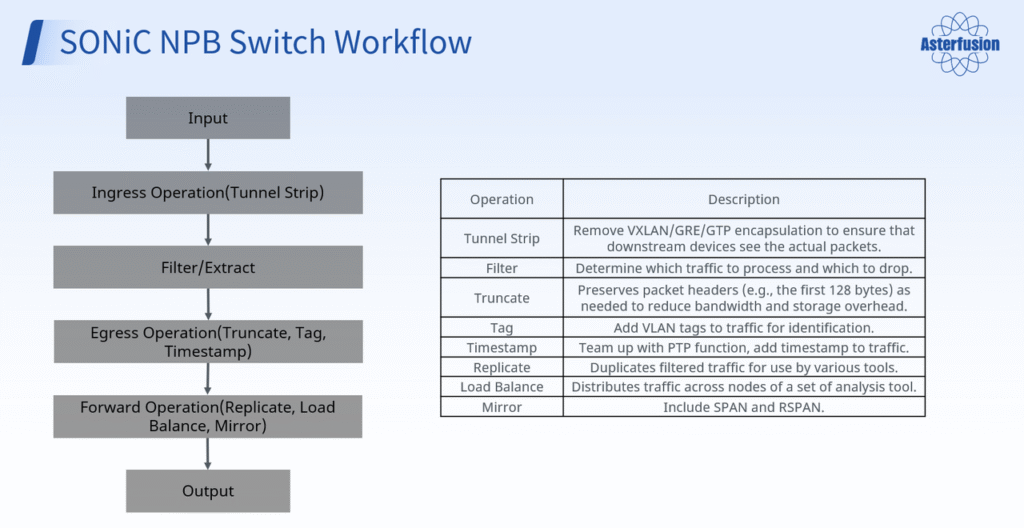 SONiC NPB Switch Workflow

Asterfusion

Input

Ingress Operation(Tunnel Strip)

Filter/Extract

Egress Operation(Truncate, Tag, Timestamp)

Forward Operation(Replicate, Load Balance, Mirror)

Output

| Operation | Description |
|---|---|
| Tunnel Strip | Remove VXLAN/GRE/GTP encapsulation to ensure that downstream devices see the actual packets. |
| Filter | Determine which traffic to process and which to drop. |
| Truncate | Preserves packet headers (e.g., the first 128 bytes) as needed to reduce bandwidth and storage overhead. |
| Tag | Add VLAN tags to traffic for identification. |
| Timestamp | Team up with PTP function, add timestamp to traffic. |
| Replicate | Duplicates filtered traffic for use by various tools. |
| Load Balance | Distributes traffic across nodes of a set of analysis tool. |
| Mirror | Include SPAN and RSPAN. |